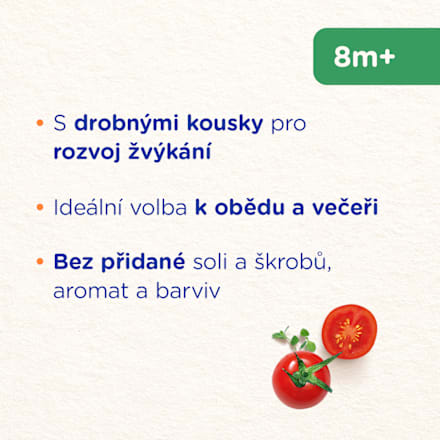 8m+

• S drobnými kousky pro rozvoj žvýkání

• Ideální volba k obědu a večeři

• Bez přidané soli a škrobů, aromat a barviv